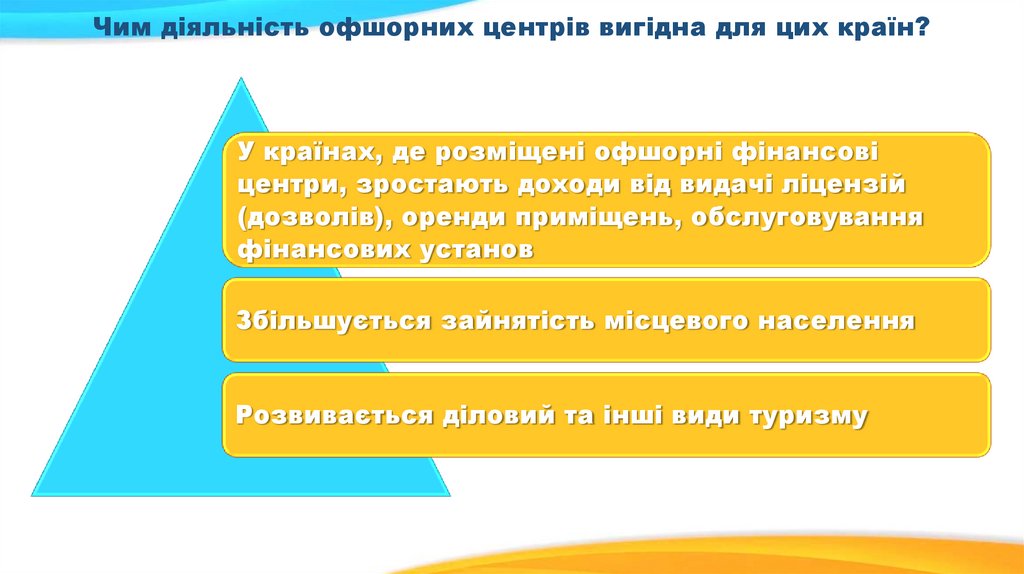 Чим діяльність офшорних центрів вигідна для цих країн?

У країнах, де розміщені офшорні фінансові центри, зростають доходи від видачі ліцензій (дозволів), оренди приміщень, обслуговування фінансових установ

Збільшується зайнятість місцевого населення

Розвивається діловий та інші види туризму